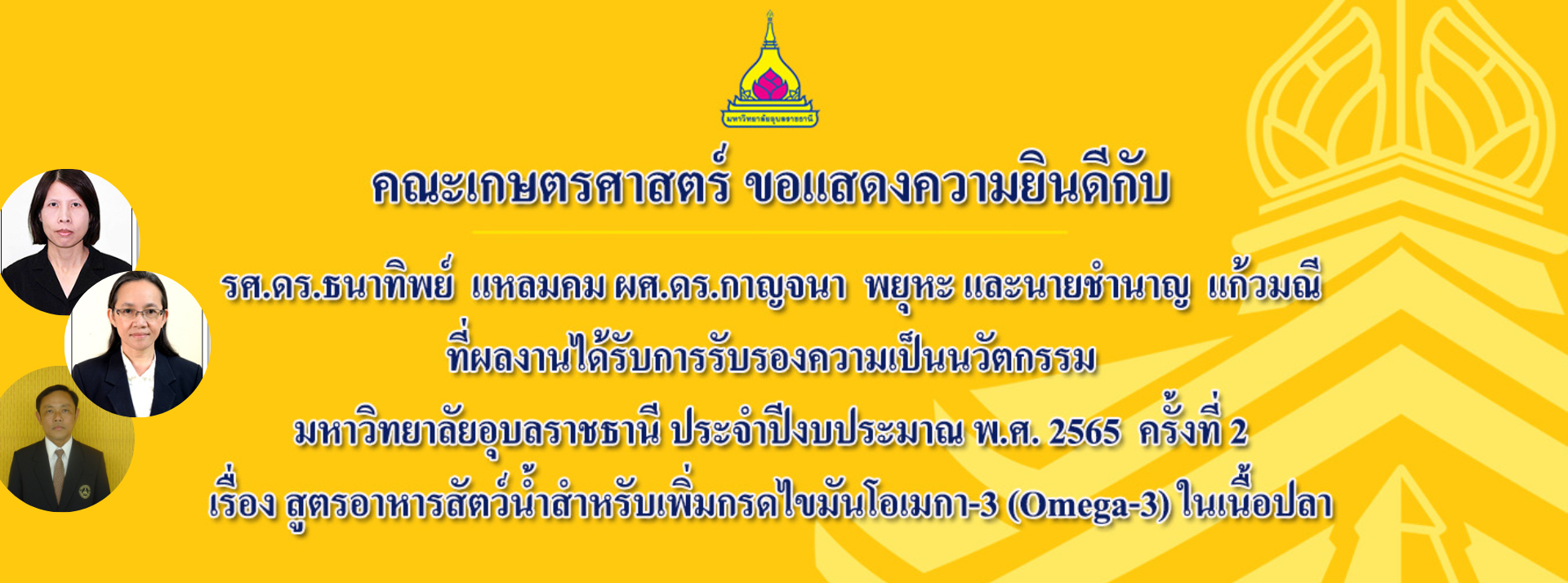 มหาวิทยาลัยอุบลราชธานี

คณะเกษตรศาสตร์ ขอแสดงความยินดีกับ

รศ.ดร.ธนาทิพย์ แหลมคม ผศ.ดร.กาญจนา พยุหะ และนายชำนาญ แก้วมณี

ที่ผลงานได้รับการรับรองความเป็นนวัตกรรม

มหาวิทยาลัยอุบลราชธานี ประจำปีงบประมาณ พ.ศ. 2565 ครั้งที่ 2

เรื่อง สูตรอาหารสัตว์น้ำสำหรับเพิ่มกรดไขมันโอเมกา-3 (Omega-3) ในเนื้อปลา